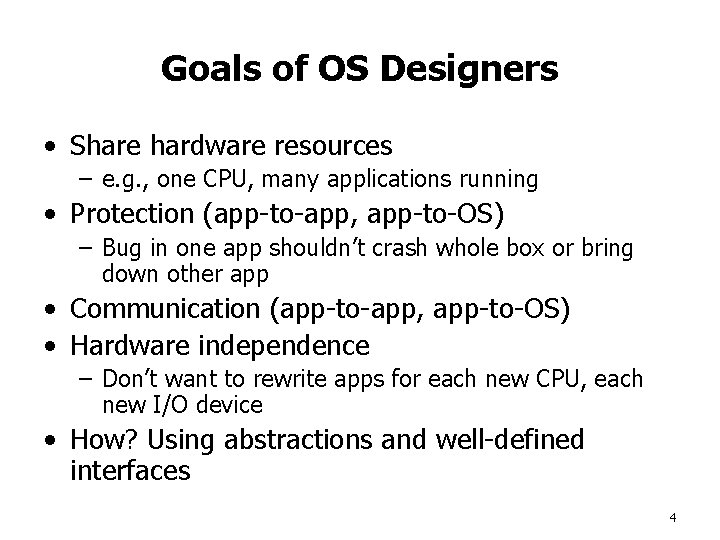 Goals of OS Designers

• Share hardware resources
- e.g., one CPU, many applications running
• Protection (app-to-app, app-to-OS)
- Bug in one app shouldn't crash whole box or bring down other app
• Communication (app-to-app, app-to-OS)
• Hardware independence
- Don't want to rewrite apps for each new CPU, each new I/O device
• How? Using abstractions and well-defined interfaces

4